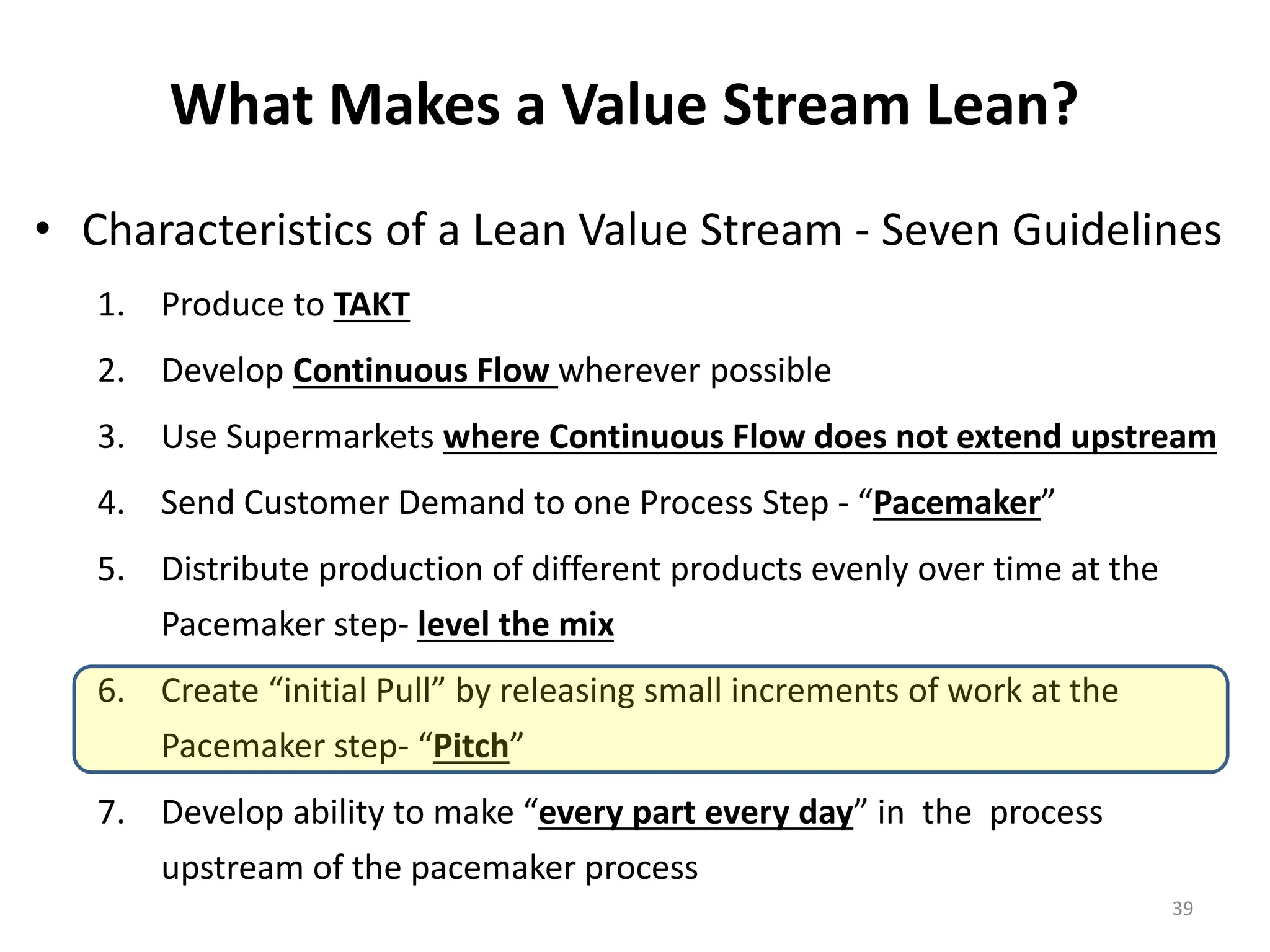 What Makes a Value Stream Lean?

• Characteristics of a Lean Value Stream - Seven Guidelines

1. Produce to TAKT
2. Develop Continuous Flow wherever possible
3. Use Supermarkets where Continuous Flow does not extend upstream
4. Send Customer Demand to one Process Step - “Pacemaker”
5. Distribute production of different products evenly over time at the Pacemaker step- level the mix
6. Create “initial Pull” by releasing small increments of work at the Pacemaker step- “Pitch”
7. Develop ability to make “every part every day” in the process upstream of the pacemaker process

39